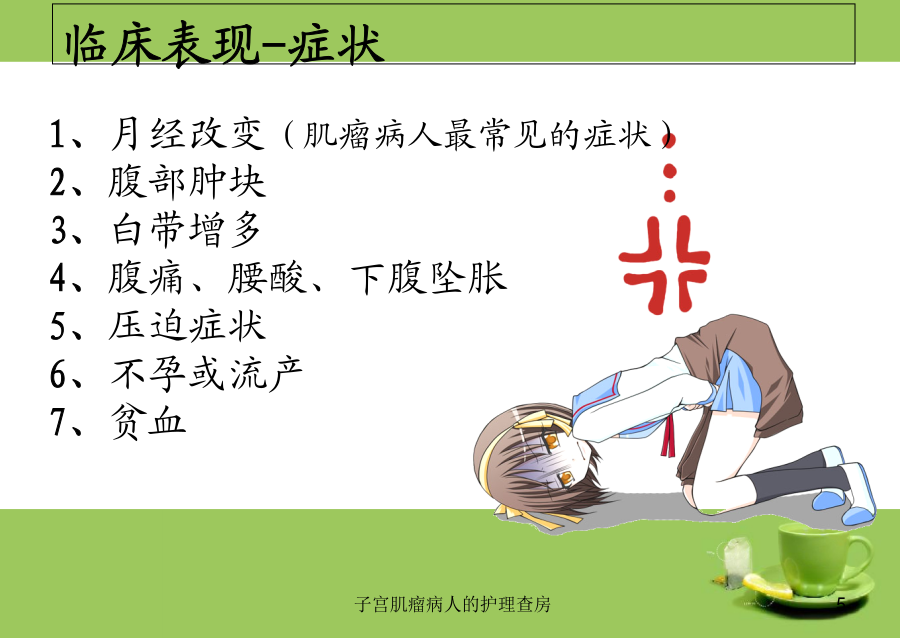 临床表现-症状

1、月经改变（肌瘤病人最常见的症状）
2、腹部肿块
3、白带增多
4、腹痛、腰酸、下腹坠胀
5、压迫症状
6、不孕或流产
7、贫血

子宫肌瘤病人的护理查房

5